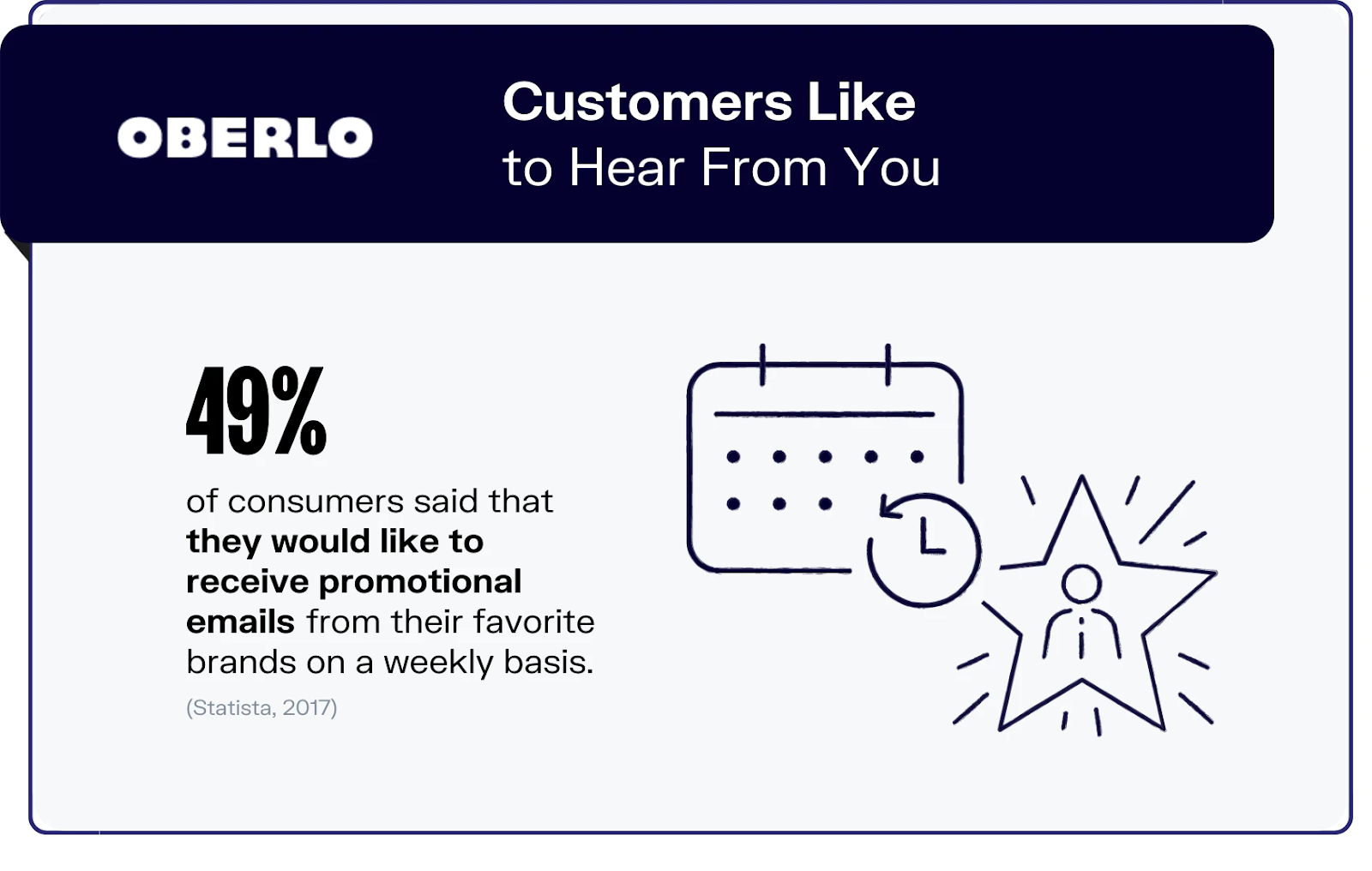 OBERLO

Customers Like to Hear From You

49%

of consumers said that they would like to receive promotional emails from their favorite brands on a weekly basis.

(Statista, 2017)